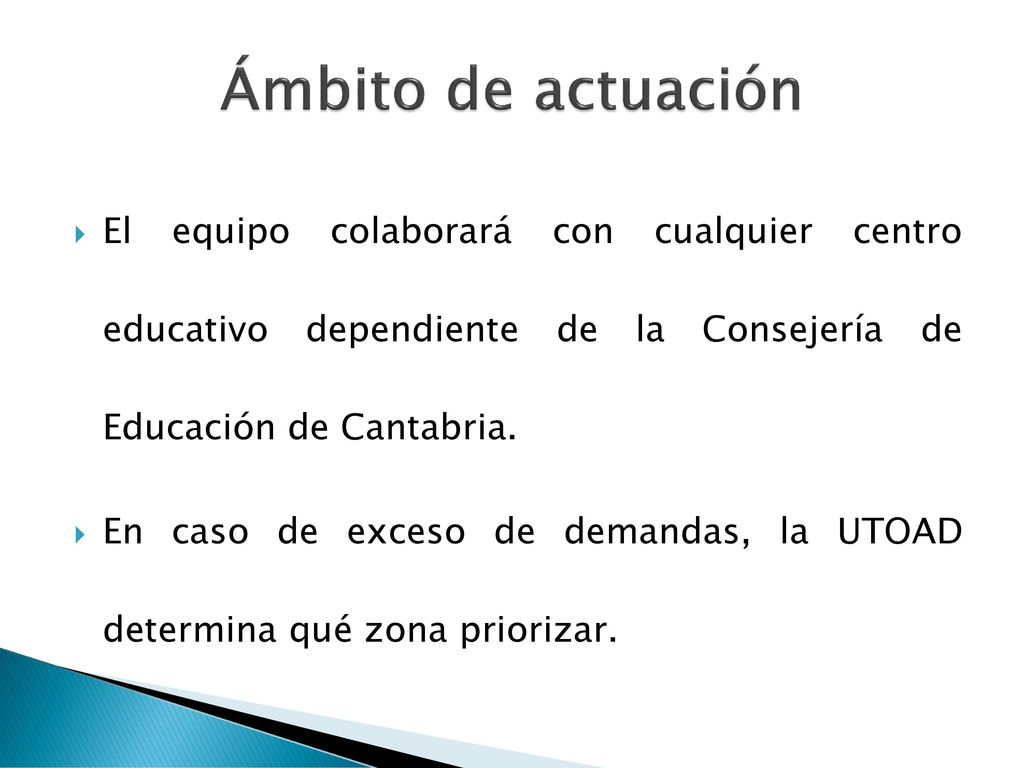 Ámbito de actuación

El equipo colaborará con cualquier centro educativo dependiente de la Consejería de Educación de Cantabria.

En caso de exceso de demandas, la UTOAD determina qué zona priorizar.